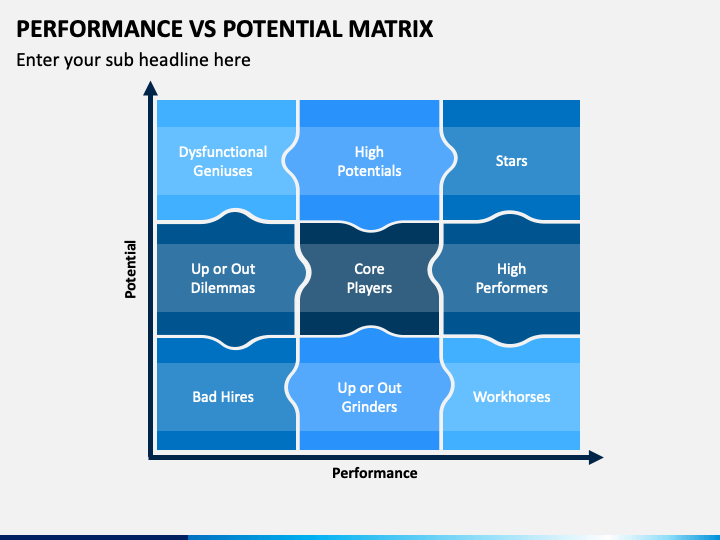 PERFORMANCE VS POTENTIAL MATRIX

Enter your sub headline here

Potential

Dysfunctional Geniuses

High Potentials

Stars

Up or Out Dilemmas

Core Players

High Performers

Bad Hires

Up or Out Grinders

Workhorses

Performance